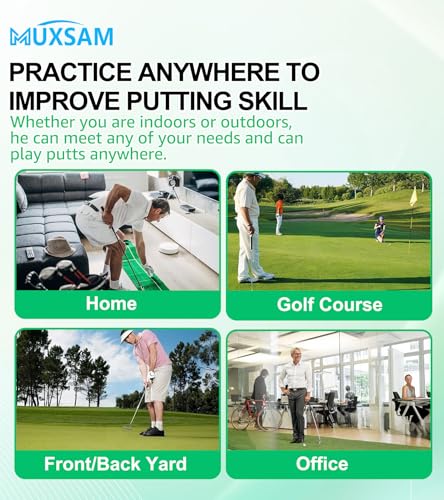 MUXSAM

PRACTICE ANYWHERE TO IMPROVE PUTTING SKILL

Whether you are indoors or outdoors, he can meet any of your needs and can play putts anywhere.

Home

Golf Course

Front/Back Yard

Office